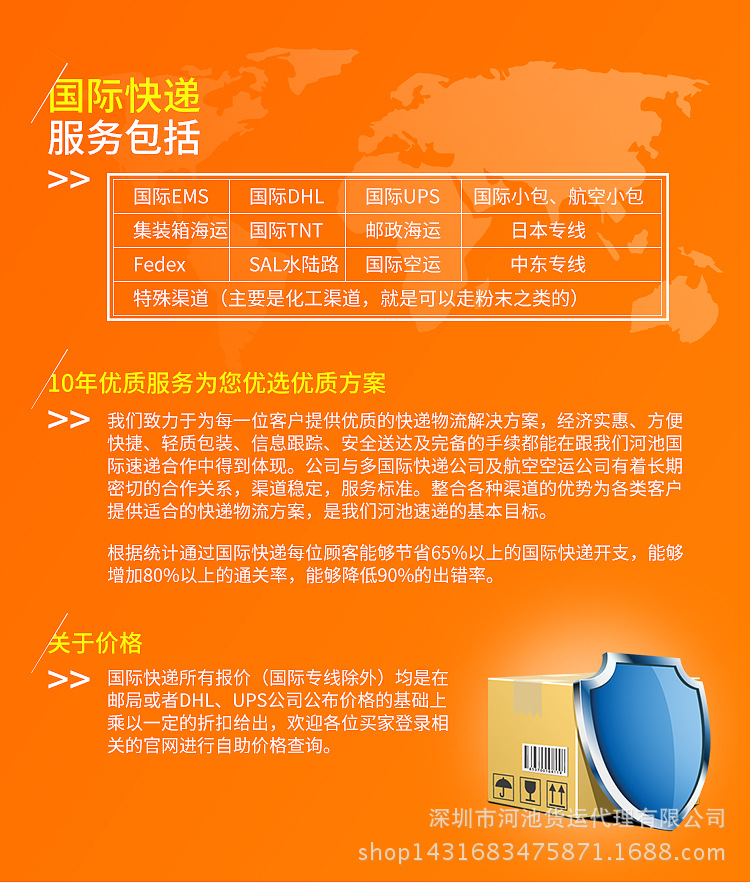 国际快递
服务包括

>>

| 国际EMS | 国际DHL | 国际UPS | 国际小包、航空小包 |
|---|---|---|---|
| 集装箱海运 | 国际TNT | 邮政海运 | 日本专线 |
| Fedex | SAL水陆路 | 国际空运 | 中东专线 |
| 特殊渠道（主要是化工渠道，就是可以走粉末之类的） | | | |

10年优质服务为您优选优质方案

>> 我们致力于为每一位客户提供优质的快递物流解决方案，经济实惠、方便快捷、轻质包装、信息跟踪、安全送达及完备的手续都能在跟我们河池国际速递合作中得到体现。公司与多国际快递公司及航空空运公司有着长期密切的合作关系，渠道稳定，服务标准。整合各种渠道的优势为各类客户提供适合的快递物流方案，是我们河池速递的基本目标。

根据统计通过国际快递每位顾客能够节省65%以上的国际快递开支，能够增加80%以上的通关率，能够降低90%的出错率。

关于价格

>> 国际快递所有报价（国际专线除外）均是在邮局或者DHL、UPS公司公布价格的基础上乘以一定的折扣给出，欢迎各位买家登录相关的官网进行自助价格查询。

深圳市河池货运代理有限公司
shop1431683475871.1688.com